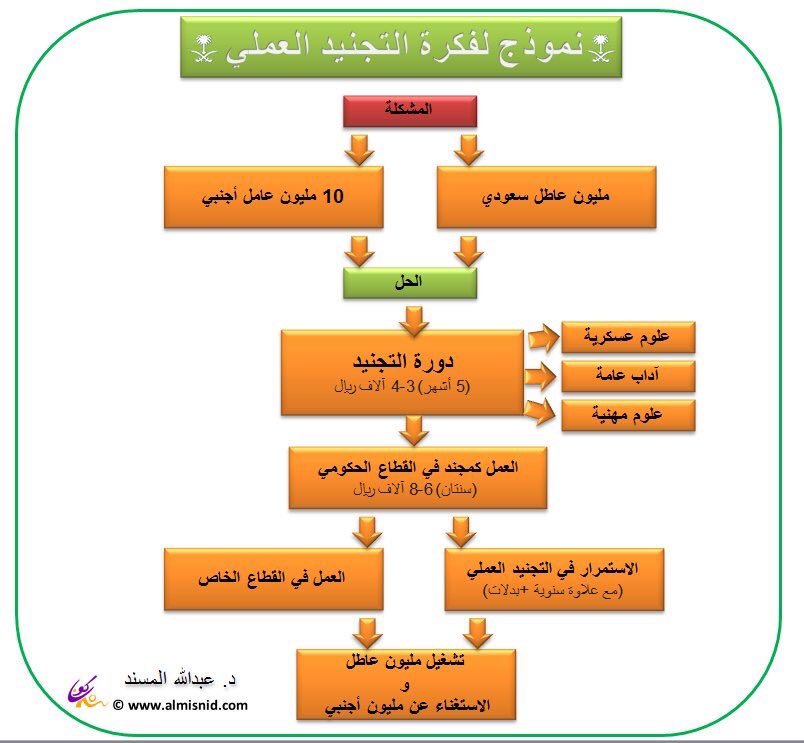 نموذج لفكرة التجنيد العملي

المشكلة

مليون عاطل سعودي

10 مليون عامل أجنبي

الحل

دورة التجنيد
(5 أشهر) 3-4 آلاف ريال

علوم عسكرية

آداب عامة

علوم مهنية

العمل كمجند في القطاع الحكومي
(سنتان) 6-8 آلاف ريال

الاستمرار في التجنيد العملي
(مع علاوة سنوية +بدلات)

العمل في القطاع الخاص

تشغيل مليون عاطل
و
الاستغناء عن مليون أجنبي

د. عبدالله المسند
© www.almisnid.com